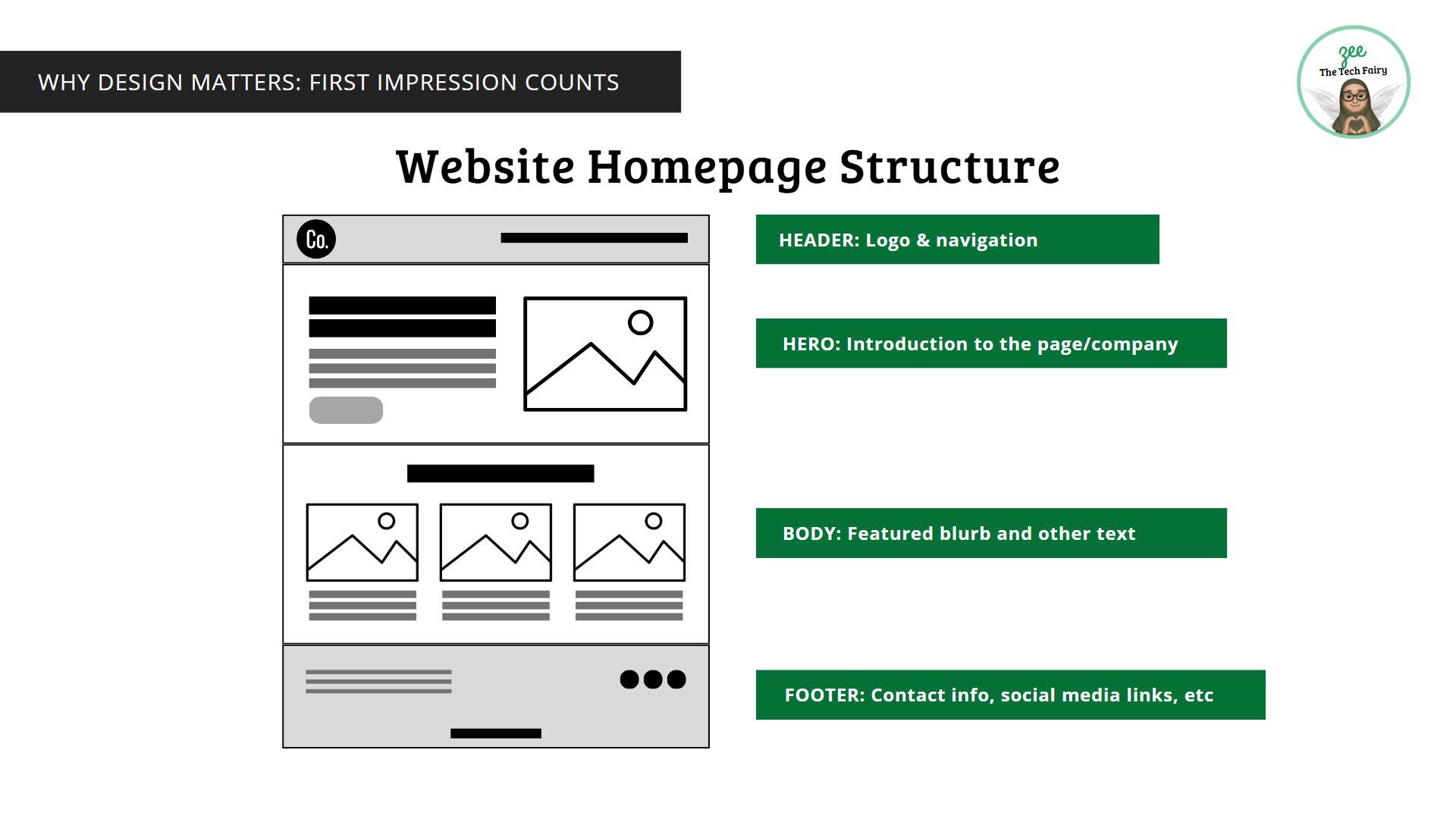 WHY DESIGN MATTERS: FIRST IMPRESSION COUNTS

zee
The Tech Fairy

Website Homepage Structure

Co.

HEADER: Logo & navigation

HERO: Introduction to the page/company

BODY: Featured blurb and other text

FOOTER: Contact info, social media links, etc